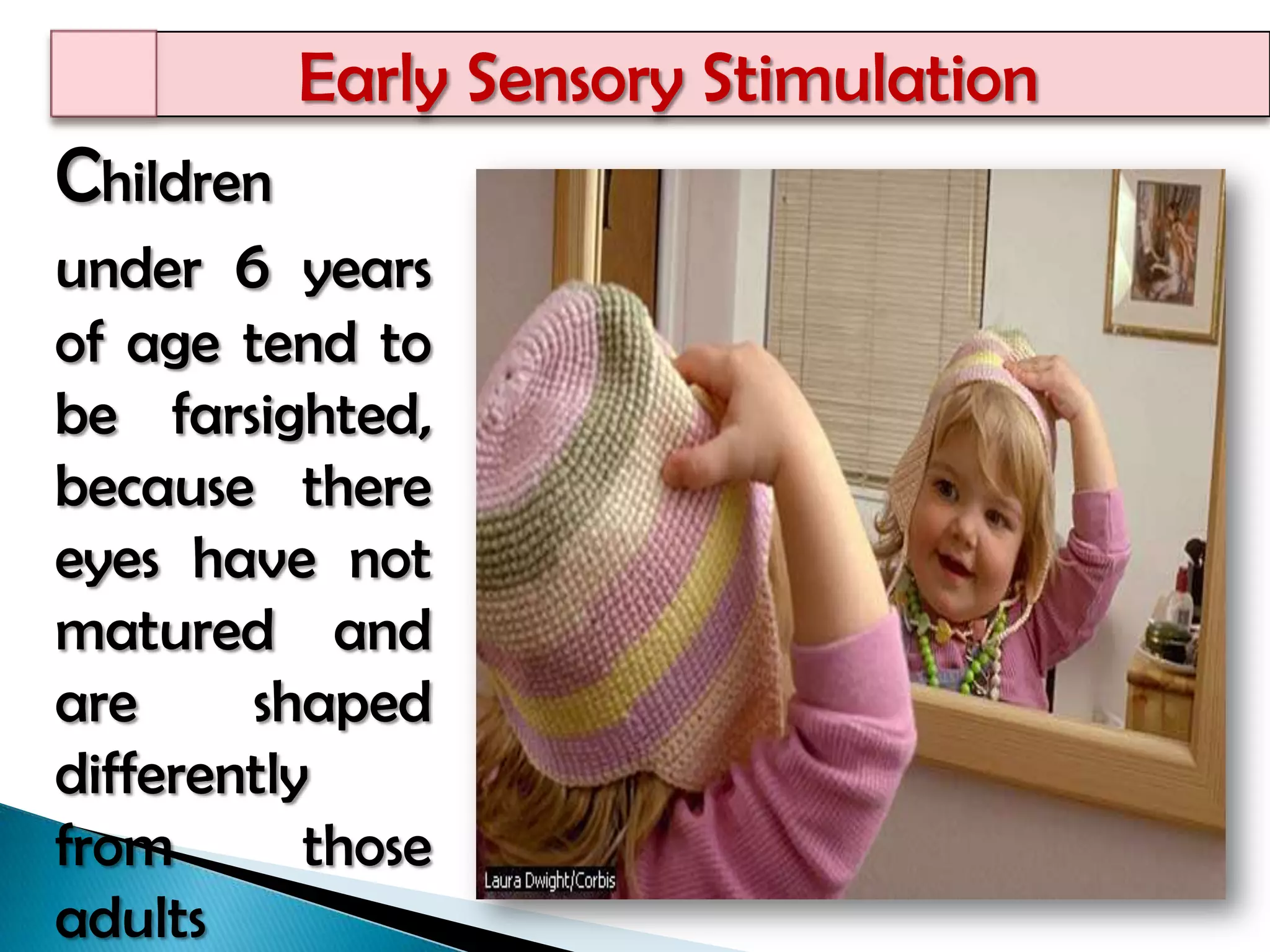 Early Sensory Stimulation

Children under 6 years of age tend to be farsighted, because there eyes have not matured and are shaped differently from those adults

Laura Dwight/Corbis